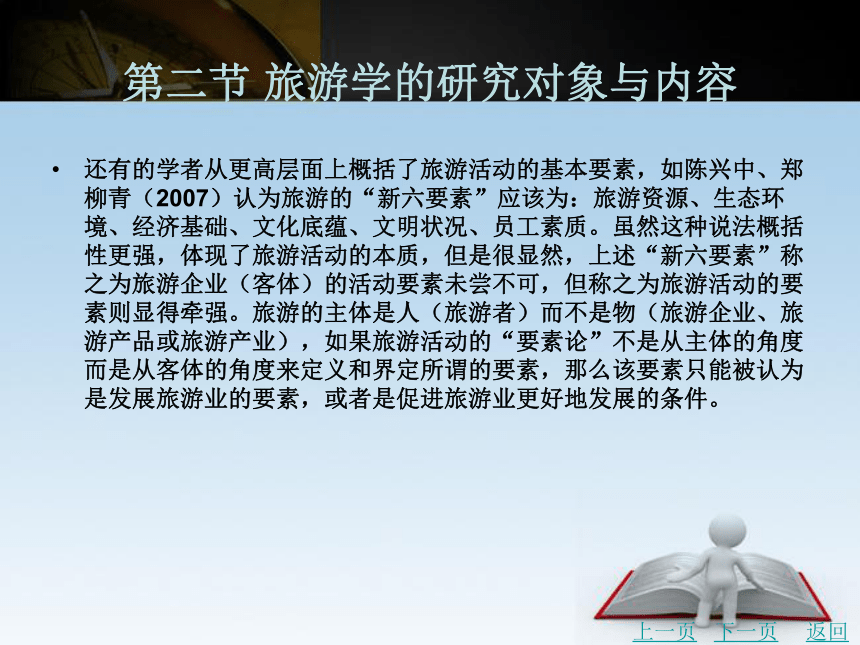 第二节 旅游学的研究对象与内容

• 还有的学者从更高层面上概括了旅游活动的基本要素，如陈兴中、郑柳青（2007）认为旅游的“新六要素”应该为：旅游资源、生态环境、经济基础、文化底蕴、文明状况、员工素质。虽然这种说法概括性更强，体现了旅游活动的本质，但是很显然，上述“新六要素”称之为旅游企业（客体）的活动要素未尝不可，但称之为旅游活动的要素则显得牵强。旅游的主体是人（旅游者）而不是物（旅游企业、旅游产品或旅游产业），如果旅游活动的“要素论”不是从主体的角度而是从客体的角度来定义和界定所谓的要素，那么该要素只能被认为是发展旅游业的要素，或者是促进旅游业更好地发展的条件。

上一页 下一页 返回